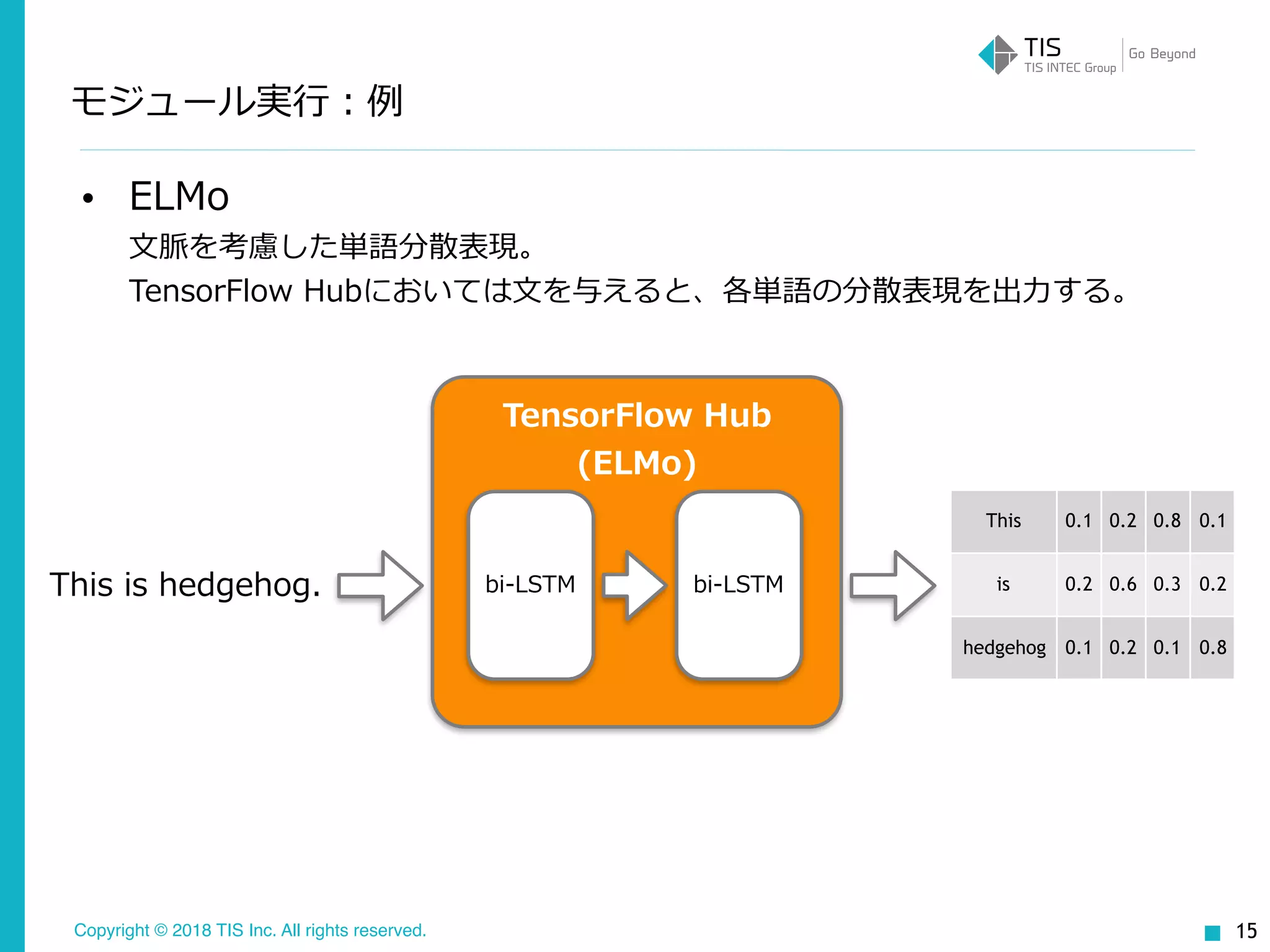 TIS
TIS INTEC Group
Go Beyond

モジュール実行：例

• ELMo
文脈を考慮した単語分散表現。
TensorFlow Hubにおいては文を与えると、各単語の分散表現を出力する。

This is hedgehog.

TensorFlow Hub
(ELMo)

bi-LSTM

bi-LSTM

| This | 0.1 | 0.2 | 0.8 | 0.1 |
|---|---|---|---|---|
| is | 0.2 | 0.6 | 0.3 | 0.2 |
| hedgehog | 0.1 | 0.2 | 0.1 | 0.8 |

Copyright © 2018 TIS Inc. All rights reserved.

15